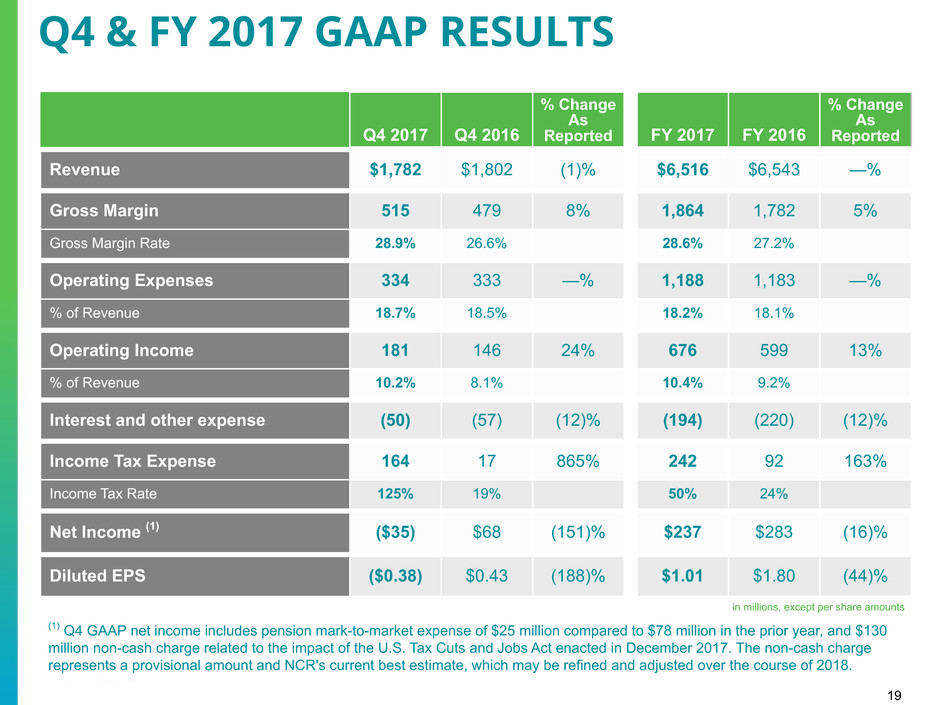 Q4 & FY 2017 GAAP RESULTS

| | Q4 2017 | Q4 2016 | % Change As Reported | FY 2017 | FY 2016 | % Change As Reported |
|---|---|---|---|---|---|---|
| Revenue | $1,782 | $1,802 | (1)% | $6,516 | $6,543 | —% |
| Gross Margin | 515 | 479 | 8% | 1,864 | 1,782 | 5% |
| Gross Margin Rate | 28.9% | 26.6% | | 28.6% | 27.2% | |
| Operating Expenses | 334 | 333 | —% | 1,188 | 1,183 | —% |
| % of Revenue | 18.7% | 18.5% | | 18.2% | 18.1% | |
| Operating Income | 181 | 146 | 24% | 676 | 599 | 13% |
| % of Revenue | 10.2% | 8.1% | | 10.4% | 9.2% | |
| Interest and other expense | (50) | (57) | (12)% | (194) | (220) | (12)% |
| Income Tax Expense | 164 | 17 | 865% | 242 | 92 | 163% |
| Income Tax Rate | 125% | 19% | | 50% | 24% | |
| Net Income $^{(1)}$ | ($35) | $68 | (151)% | $237 | $283 | (16)% |
| Diluted EPS | ($0.38) | $0.43 | (188)% | $1.01 | $1.80 | (44)% |

in millions, except per share amounts

$^{(1)}$ Q4 GAAP net income includes pension mark-to-market expense of $25 million compared to $78 million in the prior year, and $130 million non-cash charge related to the impact of the U.S. Tax Cuts and Jobs Act enacted in December 2017. The non-cash charge represents a provisional amount and NCR's current best estimate, which may be refined and adjusted over the course of 2018.

19